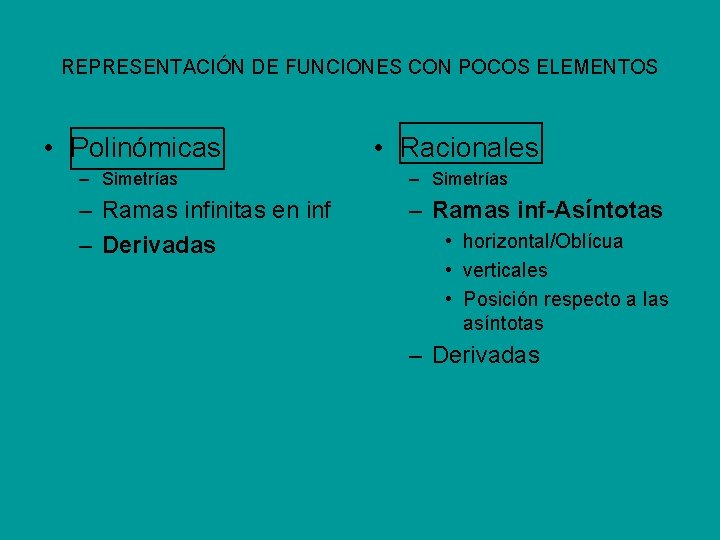 REPRESENTACIÓN DE FUNCIONES CON POCOS ELEMENTOS

• Polinómicas
– Simetrías
– Ramas infinitas en inf
– Derivadas

• Racionales
– Simetrías
– Ramas inf-Asíntotas
• horizontal/Oblícua
• verticales
• Posición respecto a las asíntotas
– Derivadas